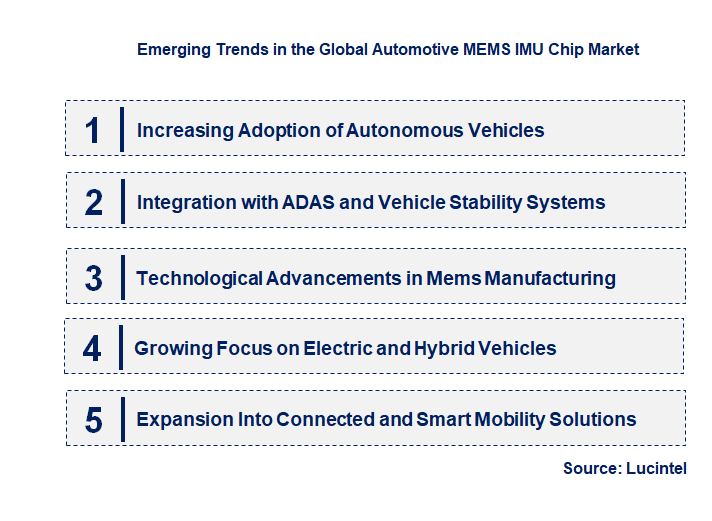 Emerging Trends in the Global Automotive MEMS IMU Chip Market

1 Increasing Adoption of Autonomous Vehicles

2 Integration with ADAS and Vehicle Stability Systems

3 Technological Advancements in Mems Manufacturing

4 Growing Focus on Electric and Hybrid Vehicles

5 Expansion Into Connected and Smart Mobility Solutions

Source: Lucintel